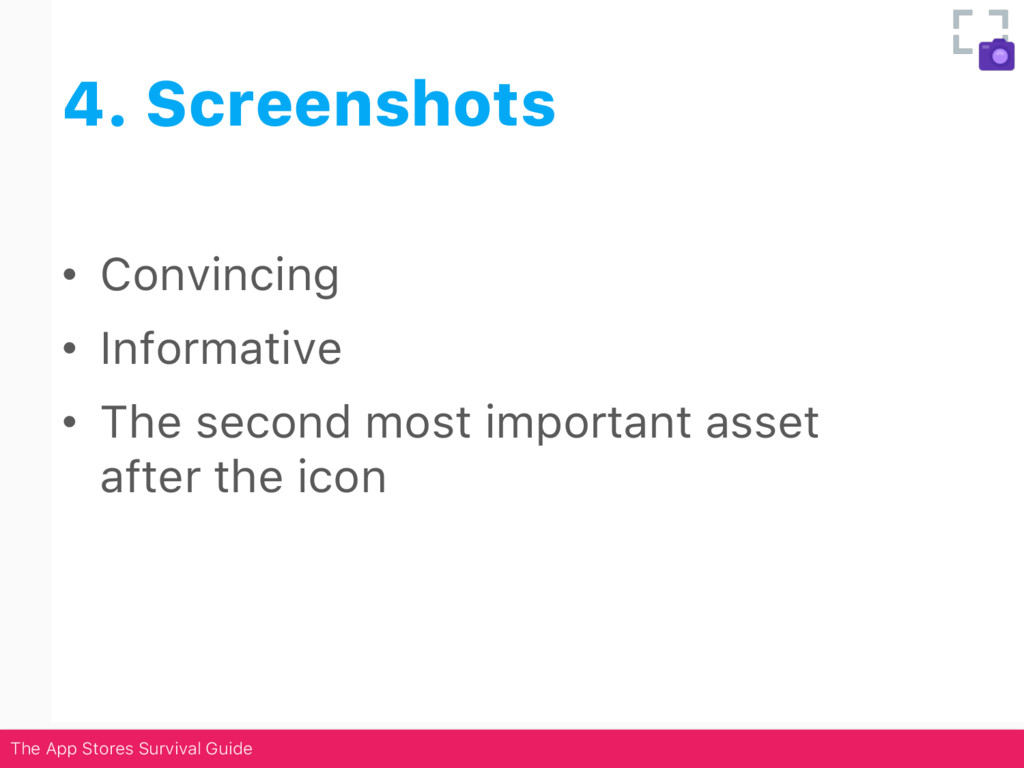 4. Screenshots

• Convincing
• Informative
• The second most important asset after the icon

The App Stores Survival Guide